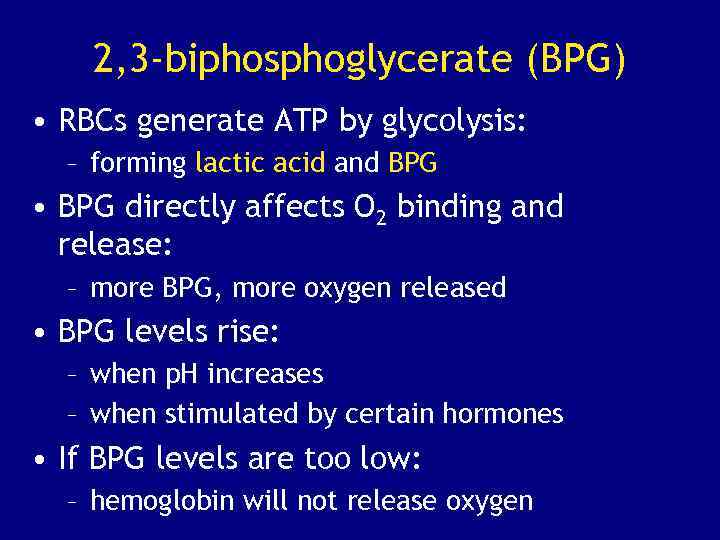 2,3-biphosphoglycerate (BPG)

• RBCs generate ATP by glycolysis:
 – forming lactic acid and BPG

• BPG directly affects $O_2$ binding and release:
 – more BPG, more oxygen released

• BPG levels rise:
 – when pH increases
 – when stimulated by certain hormones

• If BPG levels are too low:
 – hemoglobin will not release oxygen